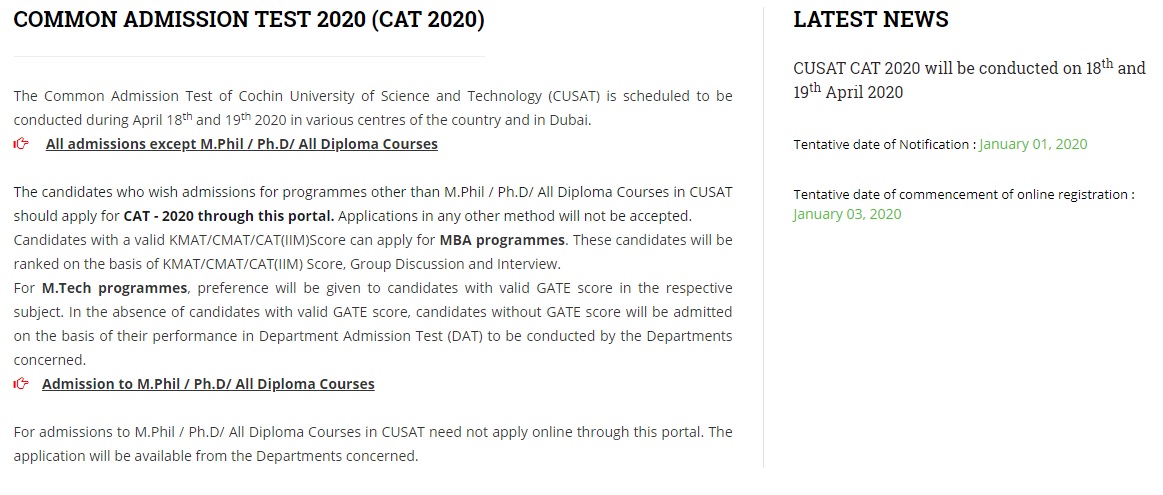 COMMON ADMISSION TEST 2020 (CAT 2020)

The Common Admission Test of Cochin University of Science and Technology (CUSAT) is scheduled to be conducted during April 18$^{th}$ and 19$^{th}$ 2020 in various centres of the country and in Dubai.

All admissions except M.Phil / Ph.D/ All Diploma Courses

The candidates who wish admissions for programmes other than M.Phil / Ph.D/ All Diploma Courses in CUSAT should apply for CAT - 2020 through this portal. Applications in any other method will not be accepted.
Candidates with a valid KMAT/CMAT/CAT(IIM)Score can apply for MBA programmes. These candidates will be ranked on the basis of KMAT/CMAT/CAT(IIM) Score, Group Discussion and Interview.
For M.Tech programmes, preference will be given to candidates with valid GATE score in the respective subject. In the absence of candidates with valid GATE score, candidates without GATE score will be admitted on the basis of their performance in Department Admission Test (DAT) to be conducted by the Departments concerned.

Admission to M.Phil / Ph.D/ All Diploma Courses

For admissions to M.Phil / Ph.D/ All Diploma Courses in CUSAT need not apply online through this portal. The application will be available from the Departments concerned.

LATEST NEWS

CUSAT CAT 2020 will be conducted on 18$^{th}$ and 19$^{th}$ April 2020

Tentative date of Notification : January 01, 2020

Tentative date of commencement of online registration : January 03, 2020